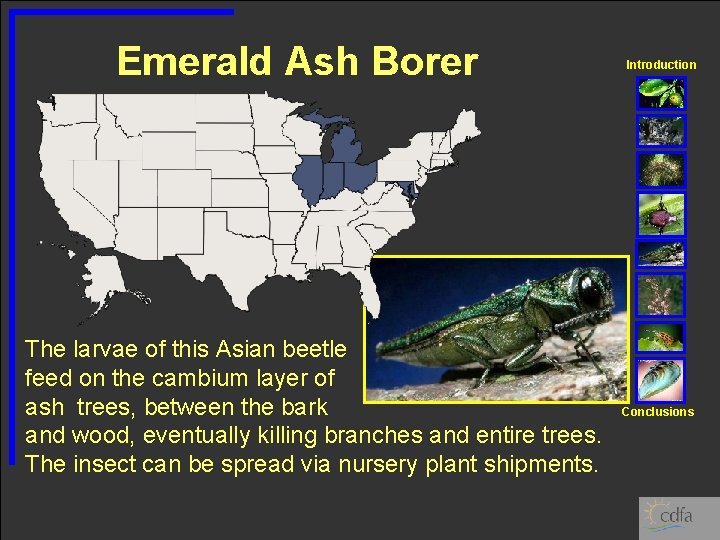 Emerald Ash Borer

Introduction

The larvae of this Asian beetle feed on the cambium layer of ash trees, between the bark and wood, eventually killing branches and entire trees. The insect can be spread via nursery plant shipments.

Conclusions

cdfa